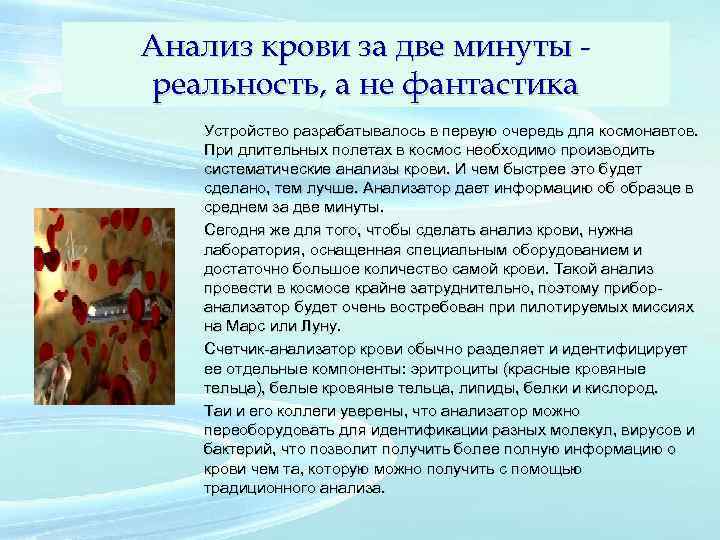 Анализ крови за две минуты - реальность, а не фантастика

Устройство разрабатывалось в первую очередь для космонавтов. При длительных полетах в космос необходимо производить систематические анализы крови. И чем быстрее это будет сделано, тем лучше. Анализатор дает информацию об образце в среднем за две минуты.

Сегодня же для того, чтобы сделать анализ крови, нужна лаборатория, оснащенная специальным оборудованием и достаточно большое количество самой крови. Такой анализ провести в космосе крайне затруднительно, поэтому прибор-анализатор будет очень востребован при пилотируемых миссиях на Марс или Луну.

Счетчик-анализатор крови обычно разделяет и идентифицирует ее отдельные компоненты: эритроциты (красные кровяные тельца), белые кровяные тельца, липиды, белки и кислород.

Таи и его коллеги уверены, что анализатор можно переоборудовать для идентификации разных молекул, вирусов и бактерий, что позволит получить более полную информацию о крови чем та, которую можно получить с помощью традиционного анализа.